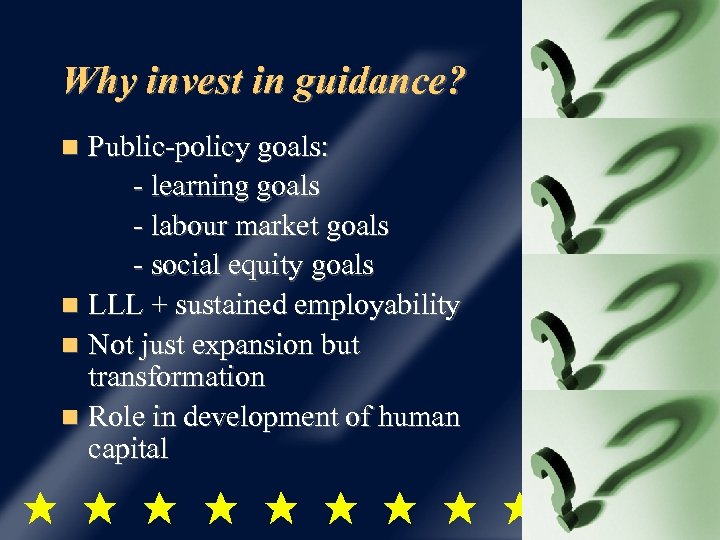 Why invest in guidance?

Public-policy goals:
- learning goals
- labour market goals
- social equity goals

LLL + sustained employability

Not just expansion but transformation

Role in development of human capital